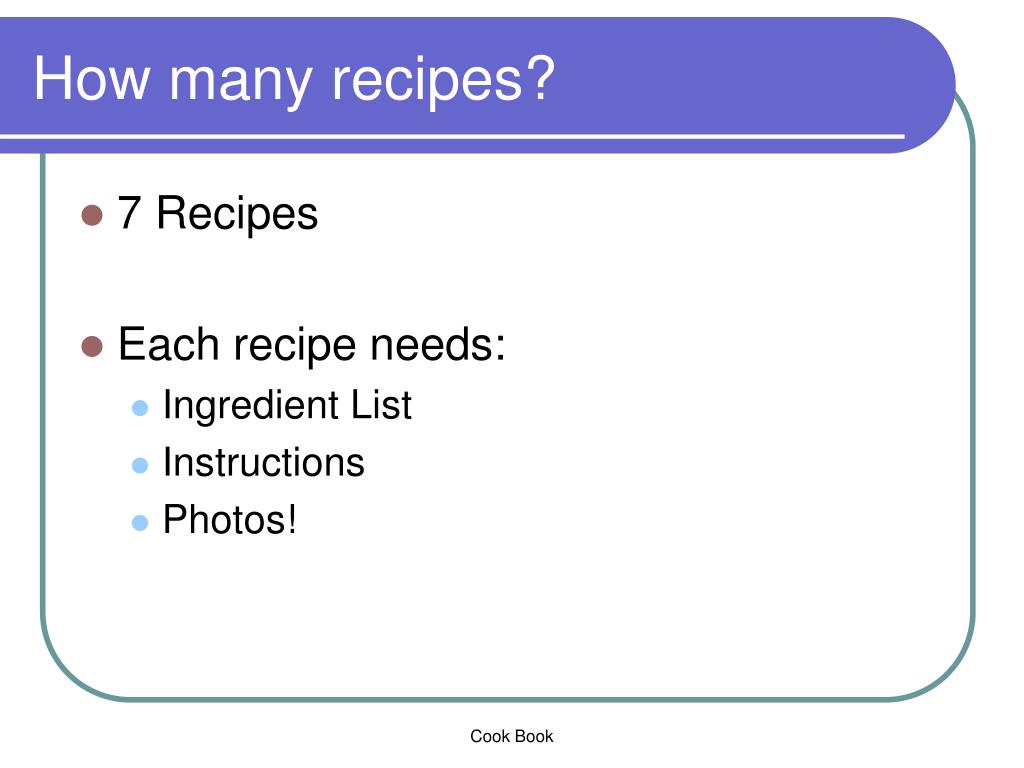 How many recipes?

- 7 Recipes

- Each recipe needs:
  - Ingredient List
  - Instructions
  - Photos!

Cook Book